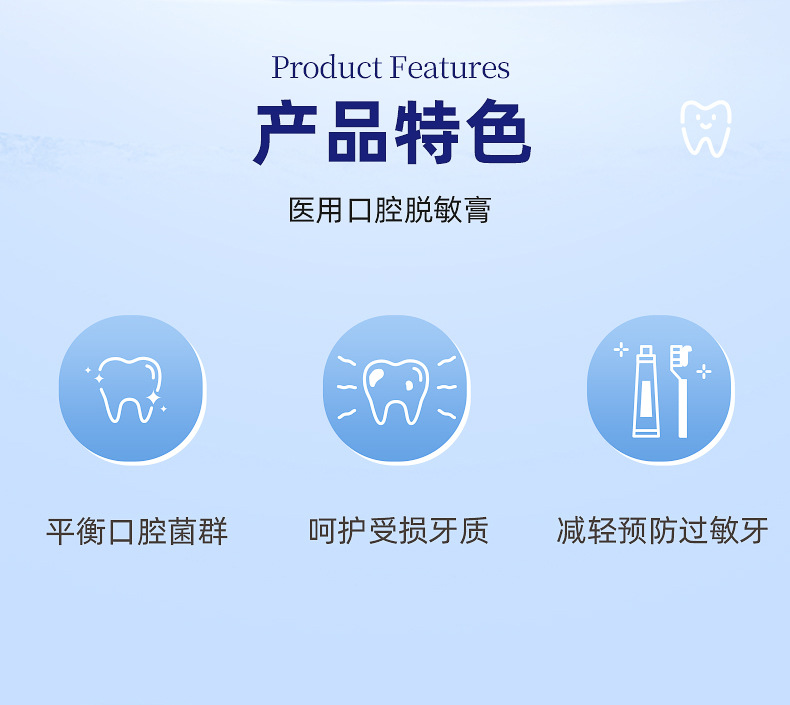 Product Features
产品特色

医用口腔脱敏膏

平衡口腔菌群

呵护受损牙质

减轻预防过敏牙